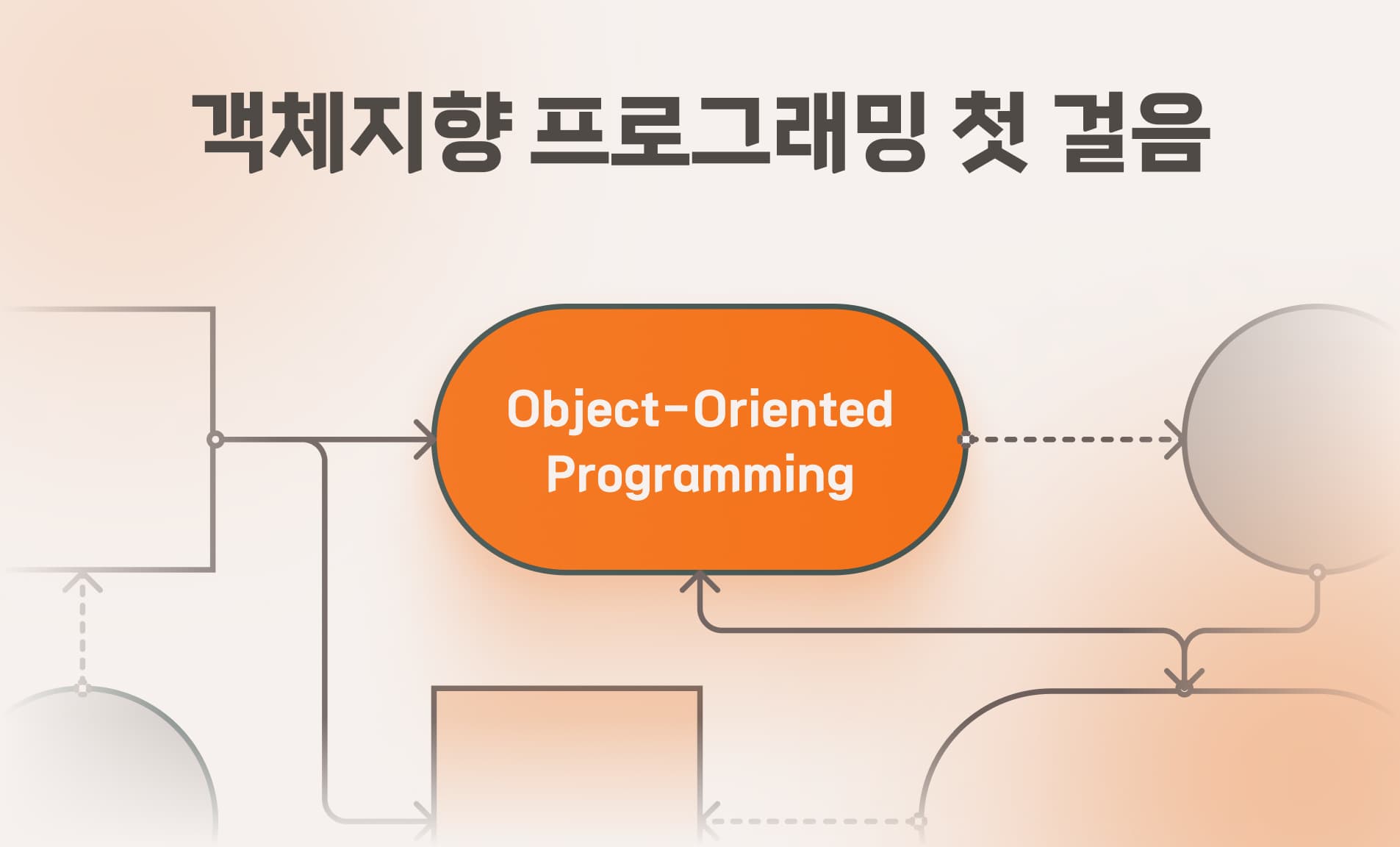 객체지향 프로그래밍 첫 걸음

Object-Oriented Programming